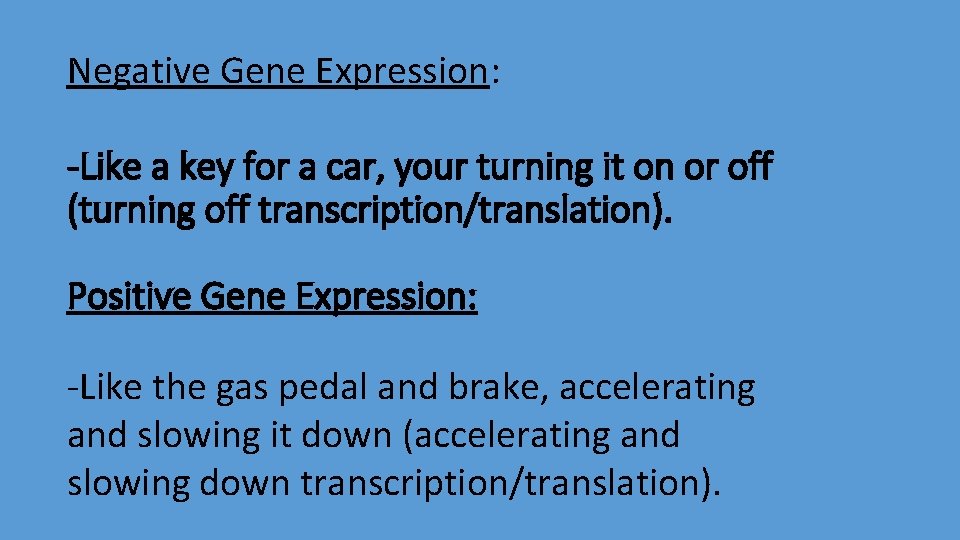 Negative Gene Expression:

-Like a key for a car, your turning it on or off (turning off transcription/translation).

Positive Gene Expression:

-Like the gas pedal and brake, accelerating and slowing it down (accelerating and slowing down transcription/translation).